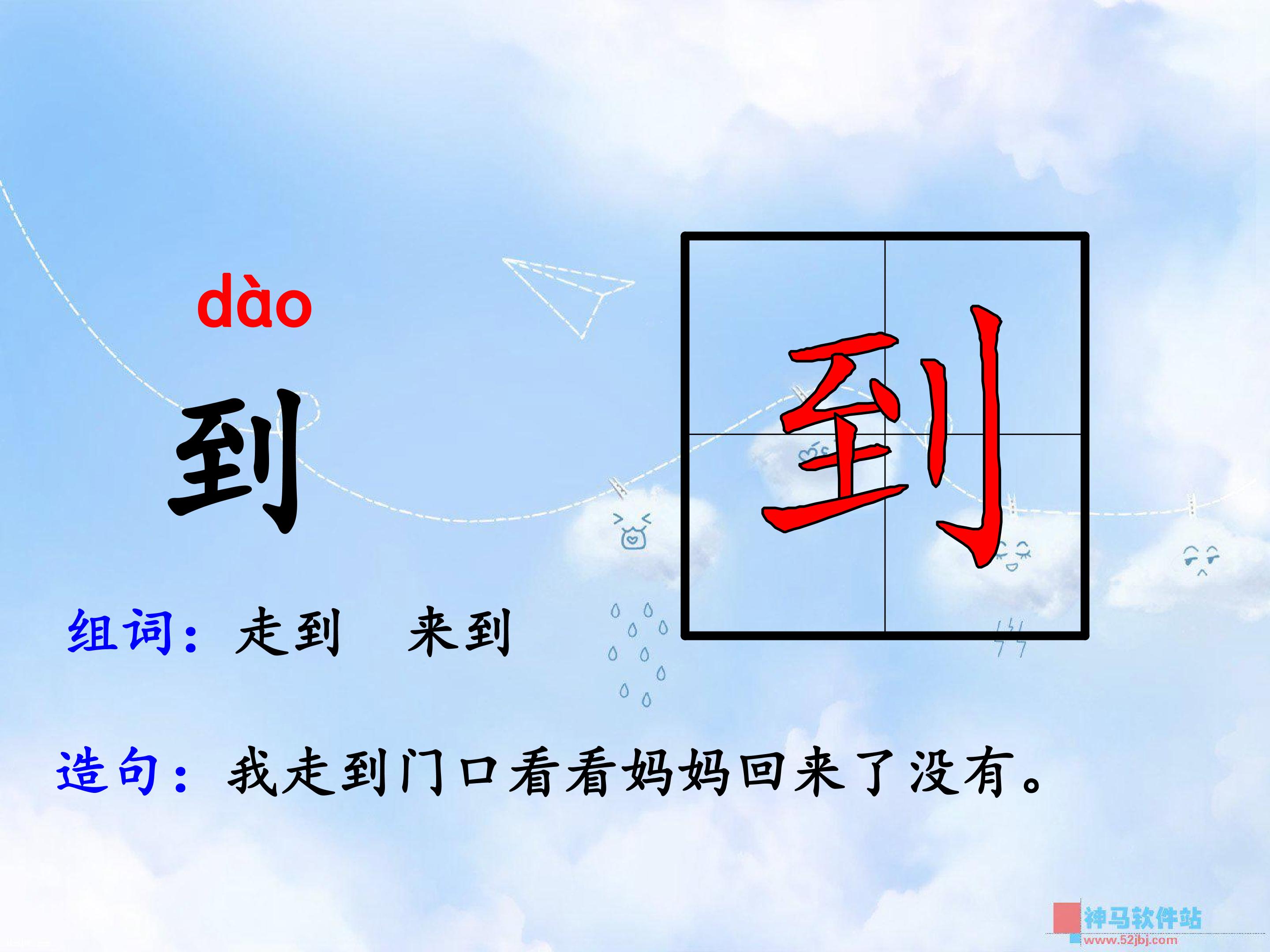 dào

到

到

组词：走到 来到

造句：我走到门口看看妈妈回来了没有。

神马软件站
www.52jbj.com